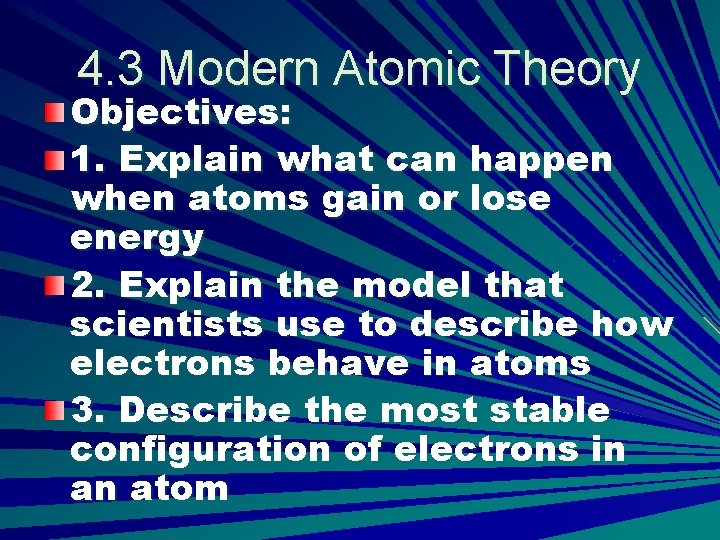 4.3 Modern Atomic Theory

Objectives:

1. Explain what can happen when atoms gain or lose energy

2. Explain the model that scientists use to describe how electrons behave in atoms

3. Describe the most stable configuration of electrons in an atom